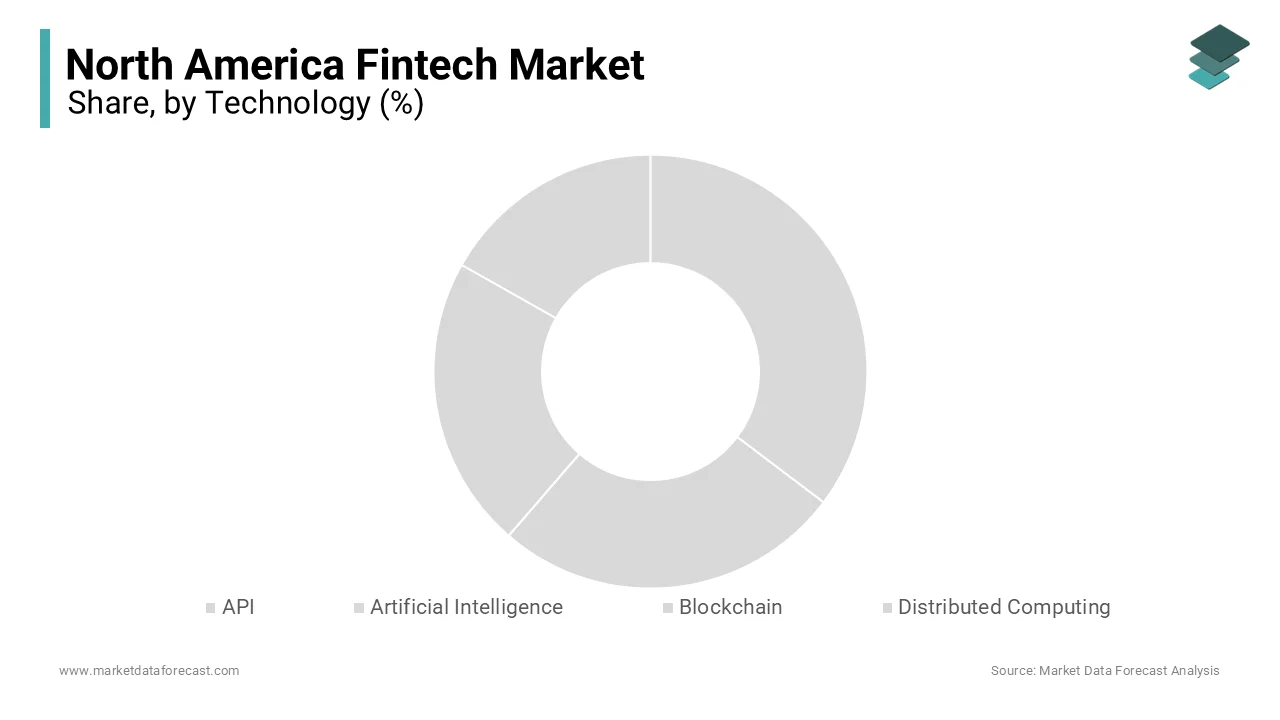 North America Fintech Market
Share, by Technology (%)

API
Artificial Intelligence
Blockchain
Distributed Computing

www.marketdataforecast.com
Source: Market Data Forecast Analysis